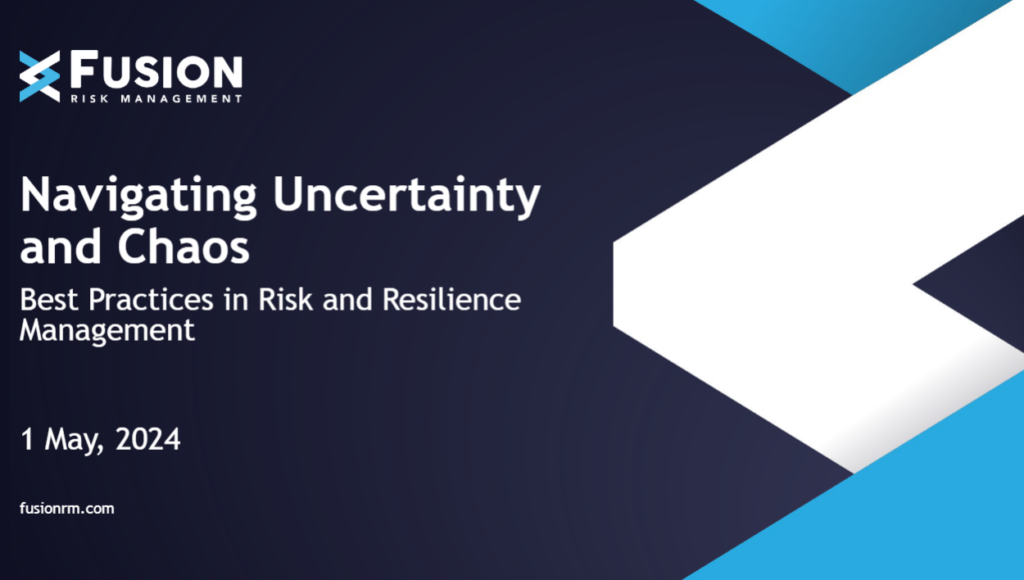 FUSION
RISK MANAGEMENT

Navigating Uncertainty and Chaos

Best Practices in Risk and Resilience Management

1 May, 2024

fusionrm.com